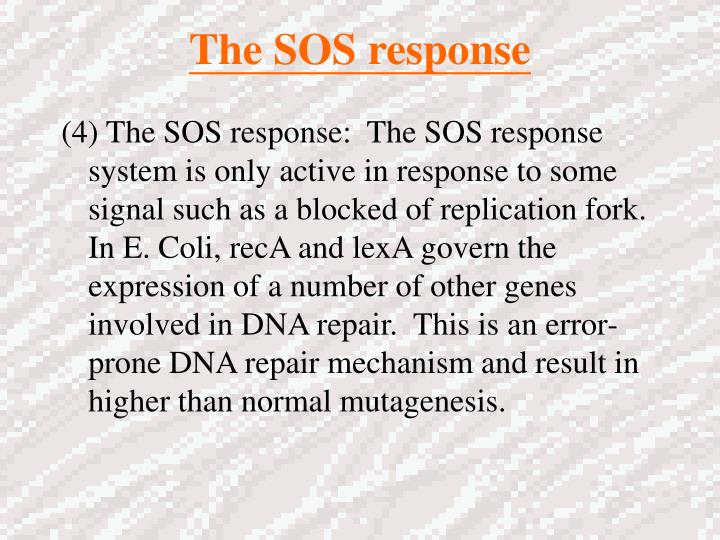 The SOS response

(4) The SOS response: The SOS response system is only active in response to some signal such as a blocked of replication fork. In E. Coli, recA and lexA govern the expression of a number of other genes involved in DNA repair. This is an error-prone DNA repair mechanism and result in higher than normal mutagenesis.